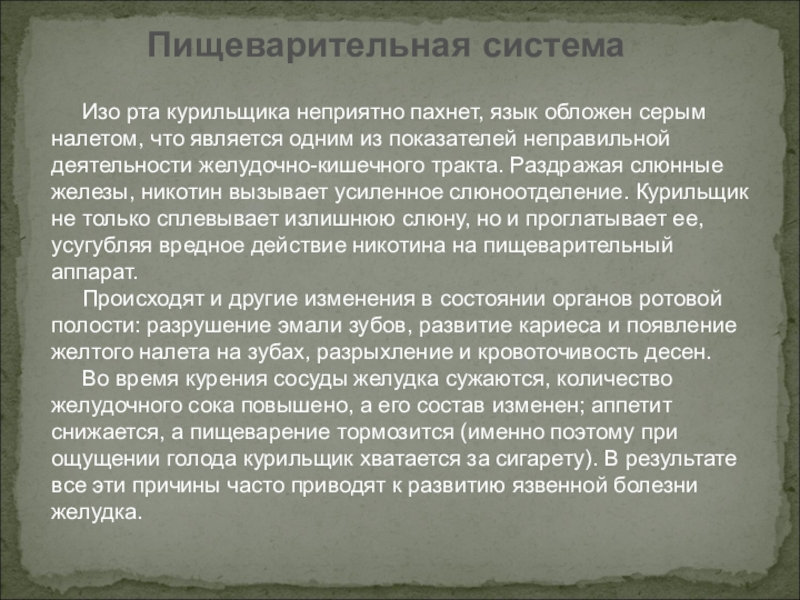 Пищеварительная система

Изо рта курильщика неприятно пахнет, язык обложен серым налетом, что является одним из показателей неправильной деятельности желудочно-кишечного тракта. Раздражая слюнные железы, никотин вызывает усиленное слюноотделение. Курильщик не только сплевывает излишнюю слюну, но и проглатывает ее, усугубляя вредное действие никотина на пищеварительный аппарат.

Происходят и другие изменения в состоянии органов ротовой полости: разрушение эмали зубов, развитие кариеса и появление желтого налета на зубах, разрыхление и кровоточивость десен.

Во время курения сосуды желудка сужаются, количество желудочного сока повышено, а его состав изменен; аппетит снижается, а пищеварение тормозится (именно поэтому при ощущении голода курильщик хватается за сигарету). В результате все эти причины часто приводят к развитию язвенной болезни желудка.